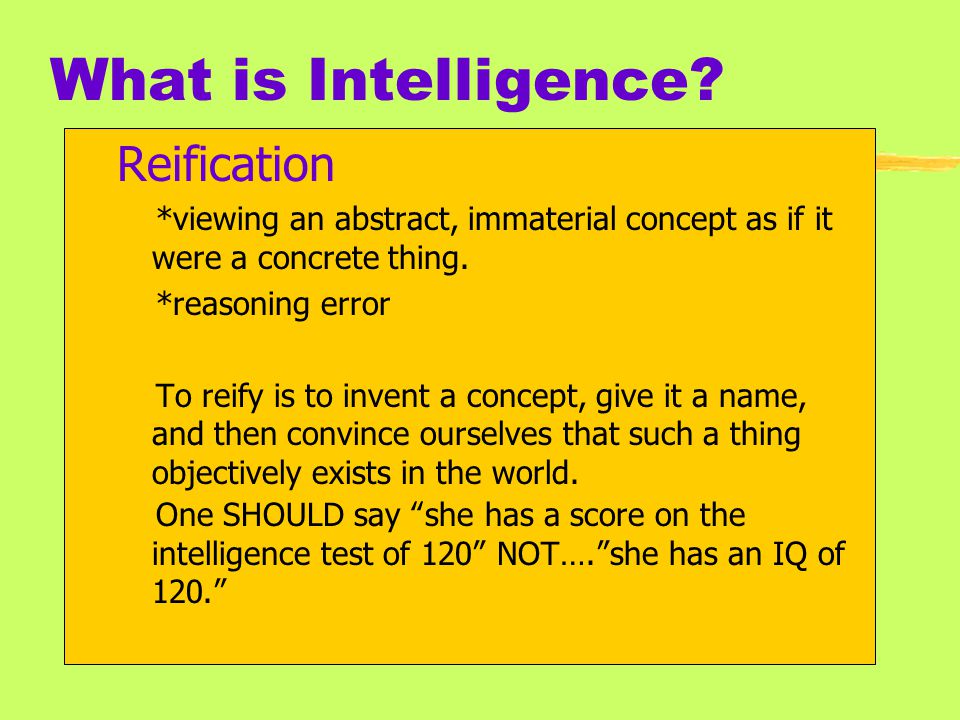 What is Intelligence?

Reification

*viewing an abstract, immaterial concept as if it were a concrete thing.

*reasoning error

To reify is to invent a concept, give it a name, and then convince ourselves that such a thing objectively exists in the world.

One SHOULD say “she has a score on the intelligence test of 120” NOT….”she has an IQ of 120.”